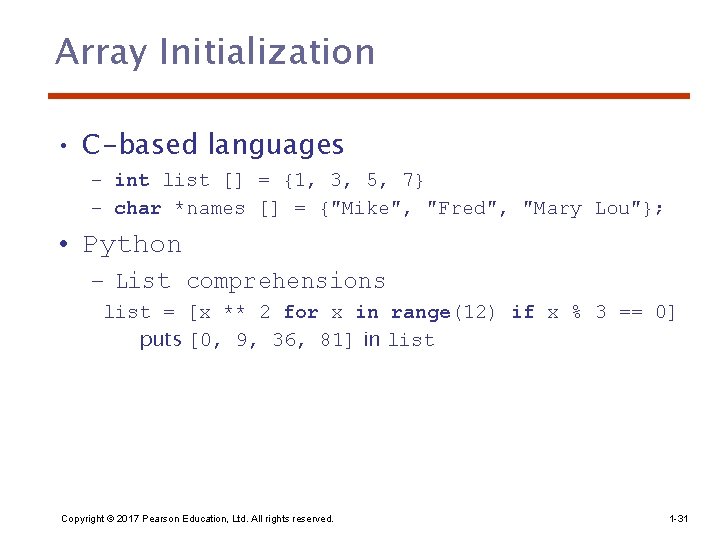 Array Initialization

• C-based languages
  – int list [] = {1, 3, 5, 7}
  – char *names [] = {"Mike", "Fred", "Mary Lou"};

• Python
  – List comprehensions
  list = [x ** 2 for x in range(12) if x % 3 == 0]
    puts [0, 9, 36, 81] in list

Copyright © 2017 Pearson Education, Ltd. All rights reserved.

1-31